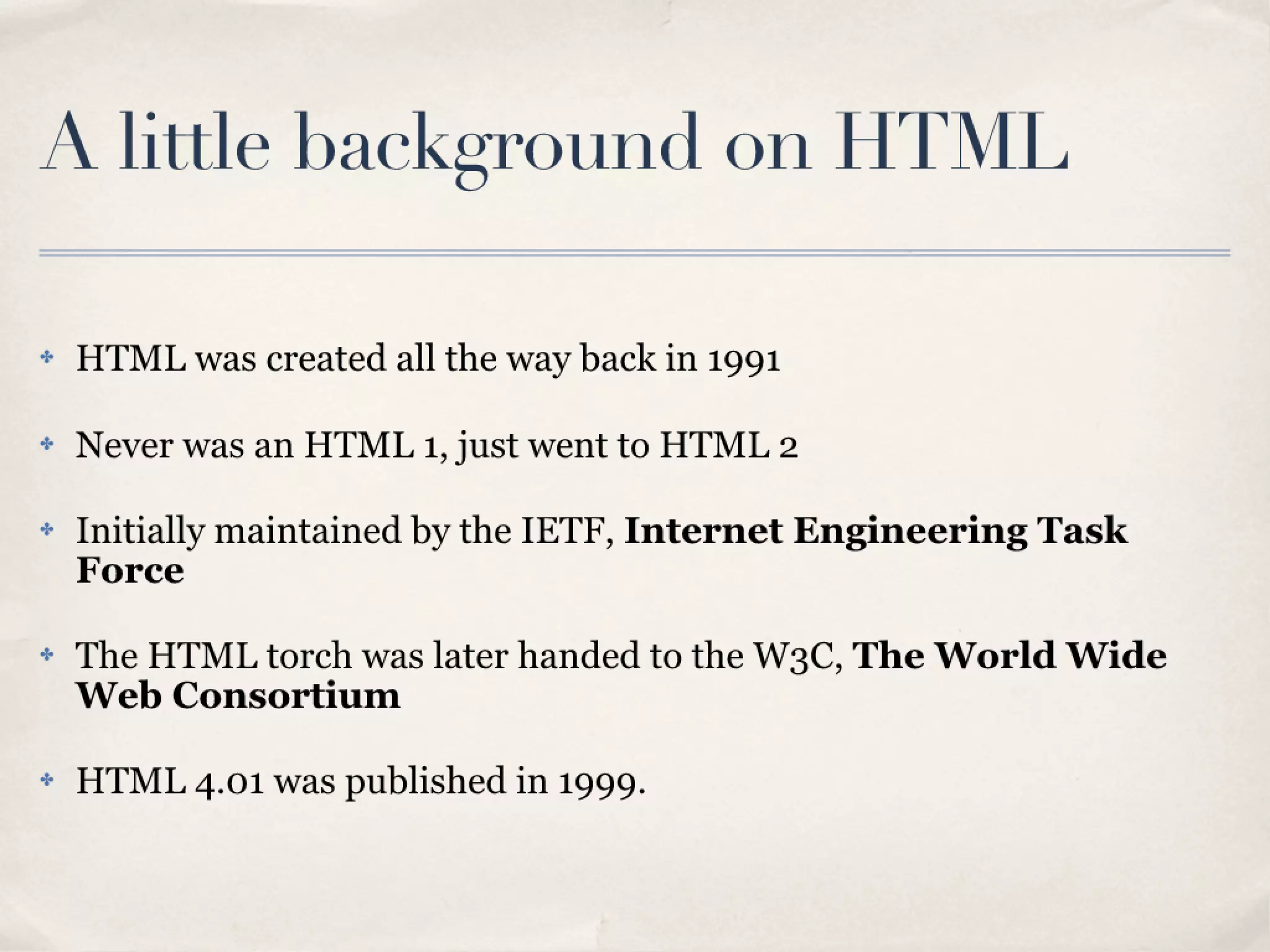 A little background on HTML

HTML was created all the way back in 1991

Never was an HTML 1, just went to HTML 2

Initially maintained by the IETF, Internet Engineering Task Force

The HTML torch was later handed to the W3C, The World Wide Web Consortium

HTML 4.01 was published in 1999.